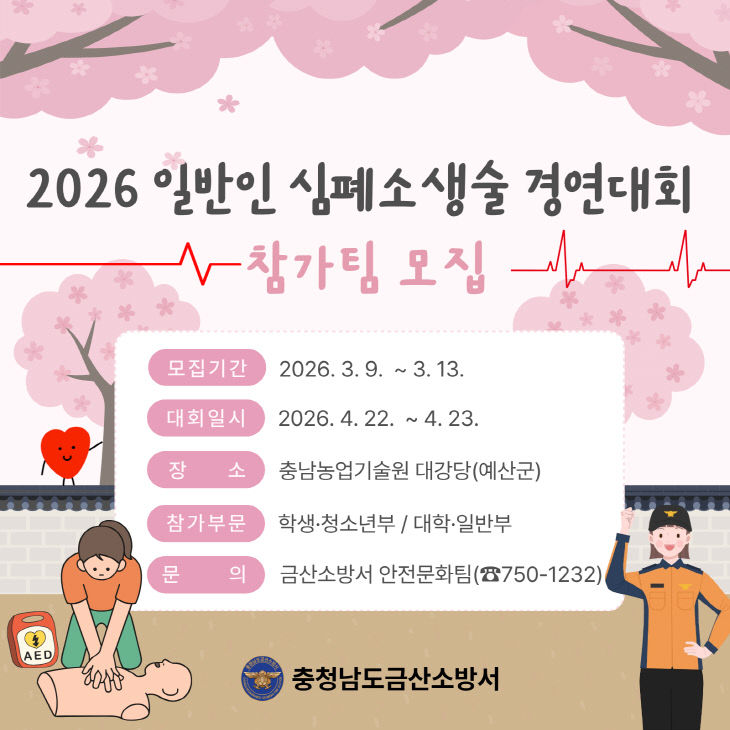 2026 일반인 심폐소생술 경연대회

참가팀 모집

모집기간 2026. 3. 9. ~ 3. 13.

대회일시 2026. 4. 22. ~ 4. 23.

장 소 충남농업기술원 대강당(예산군)

참가부문 학생·청소년부 / 대학·일반부

문 의 금산소방서 안전문화팀(☎750-1232)

AED

충청남도금산소방서